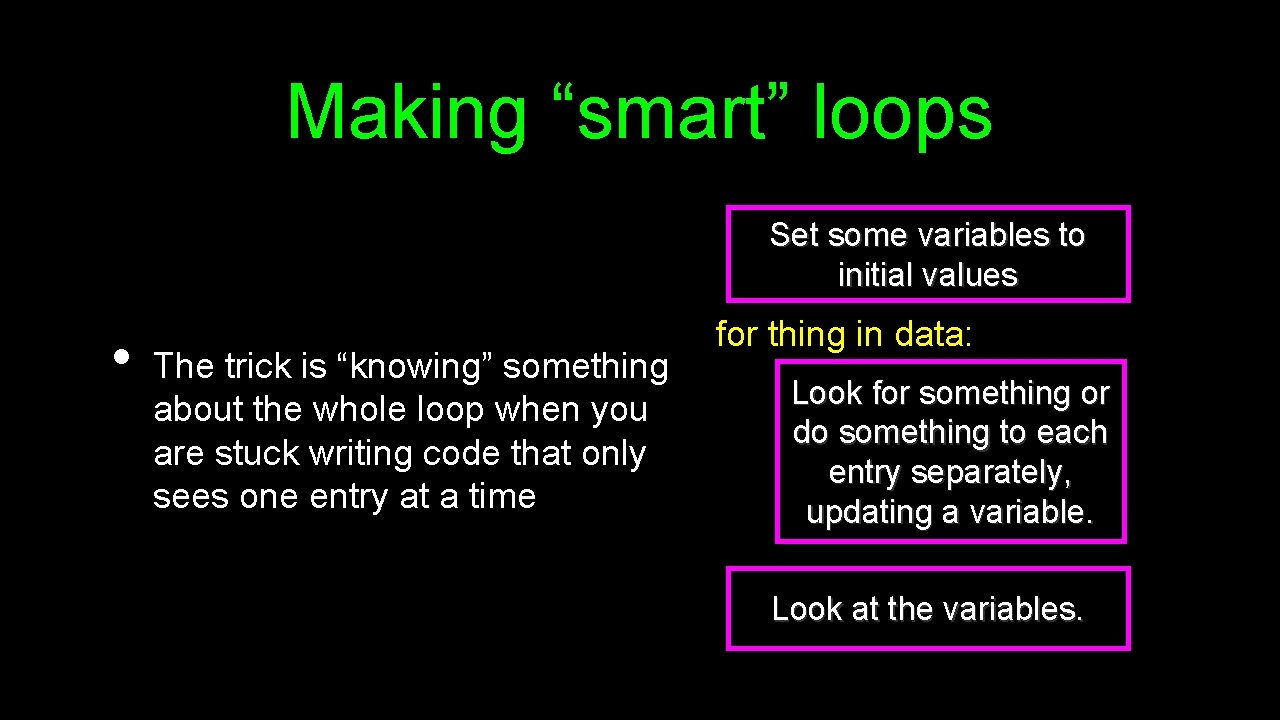 Making “smart” loops

• The trick is “knowing” something about the whole loop when you are stuck writing code that only sees one entry at a time

Set some variables to initial values

for thing in data:

Look for something or do something to each entry separately, updating a variable.

Look at the variables.